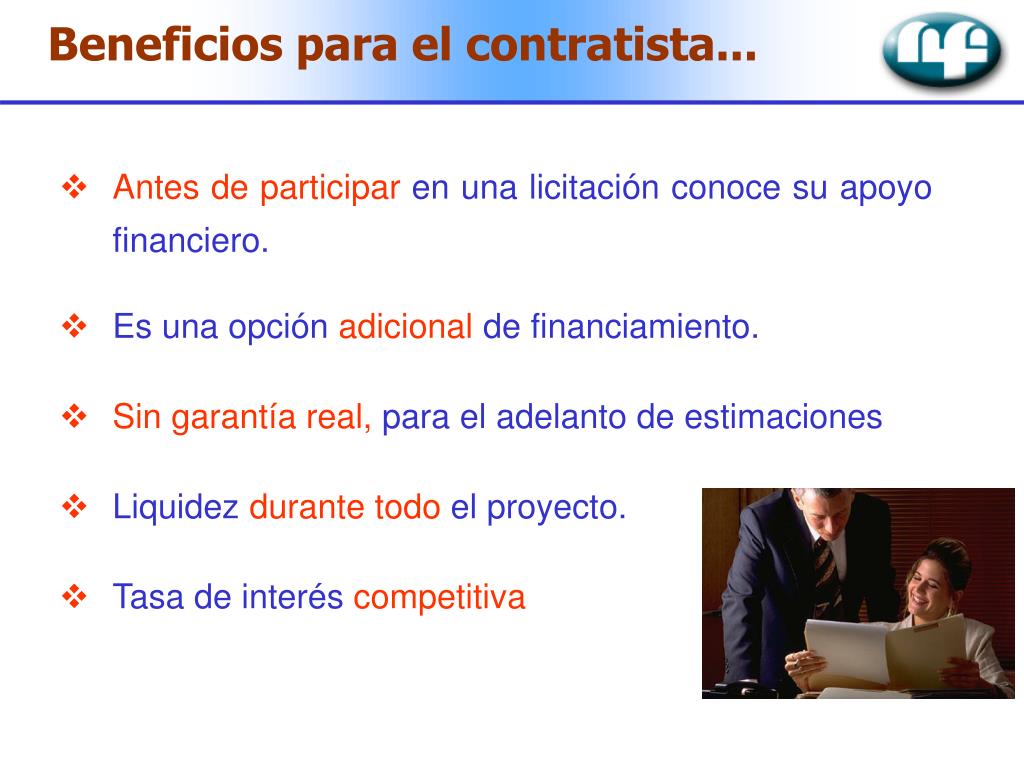 Beneficios para el contratista...

❖ Antes de participar en una licitación conoce su apoyo financiero.

❖ Es una opción adicional de financiamiento.

❖ Sin garantía real, para el adelanto de estimaciones

❖ Liquidez durante todo el proyecto.

❖ Tasa de interés competitiva